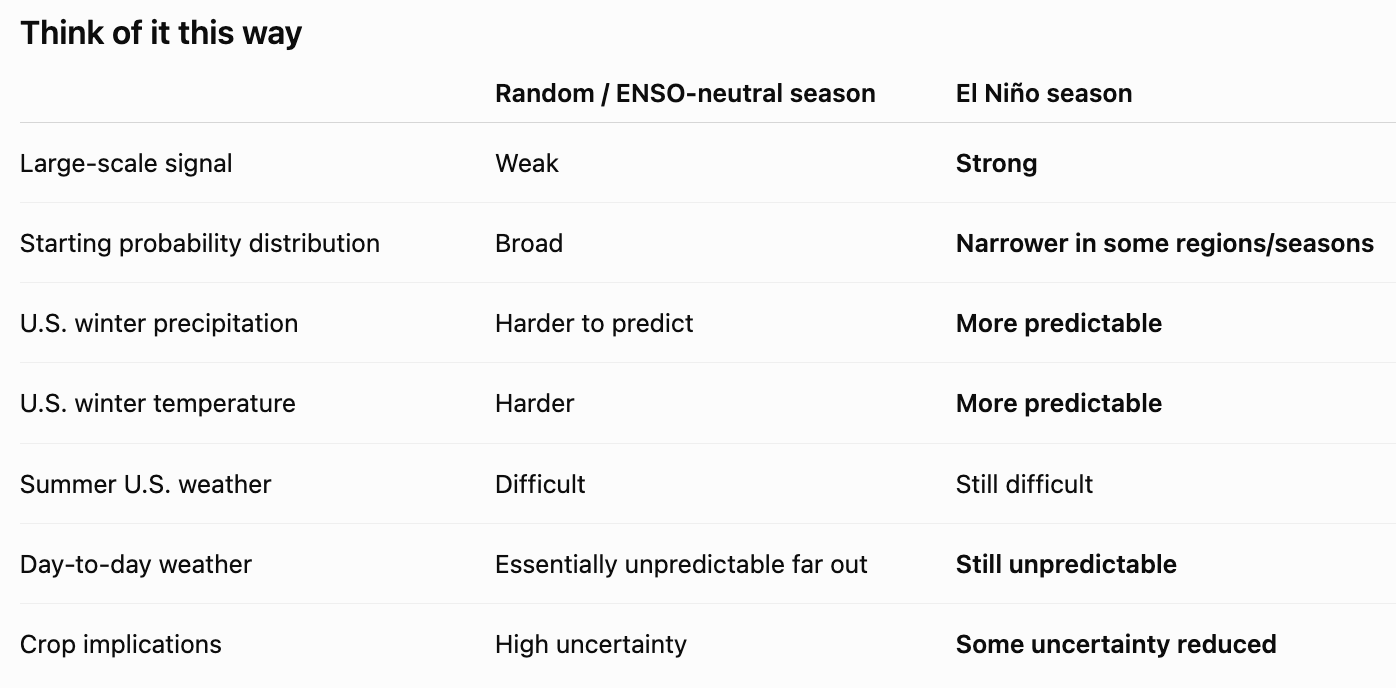 Think of it this way

| | Random / ENSO-neutral season | El Niño season |
|---|---|---|
| Large-scale signal | Weak | **Strong** |
| Starting probability distribution | Broad | **Narrower in some regions/seasons** |
| U.S. winter precipitation | Harder to predict | **More predictable** |
| U.S. winter temperature | Harder | **More predictable** |
| Summer U.S. weather | Difficult | Still difficult |
| Day-to-day weather | Essentially unpredictable far out | **Still unpredictable** |
| Crop implications | High uncertainty | **Some uncertainty reduced** |